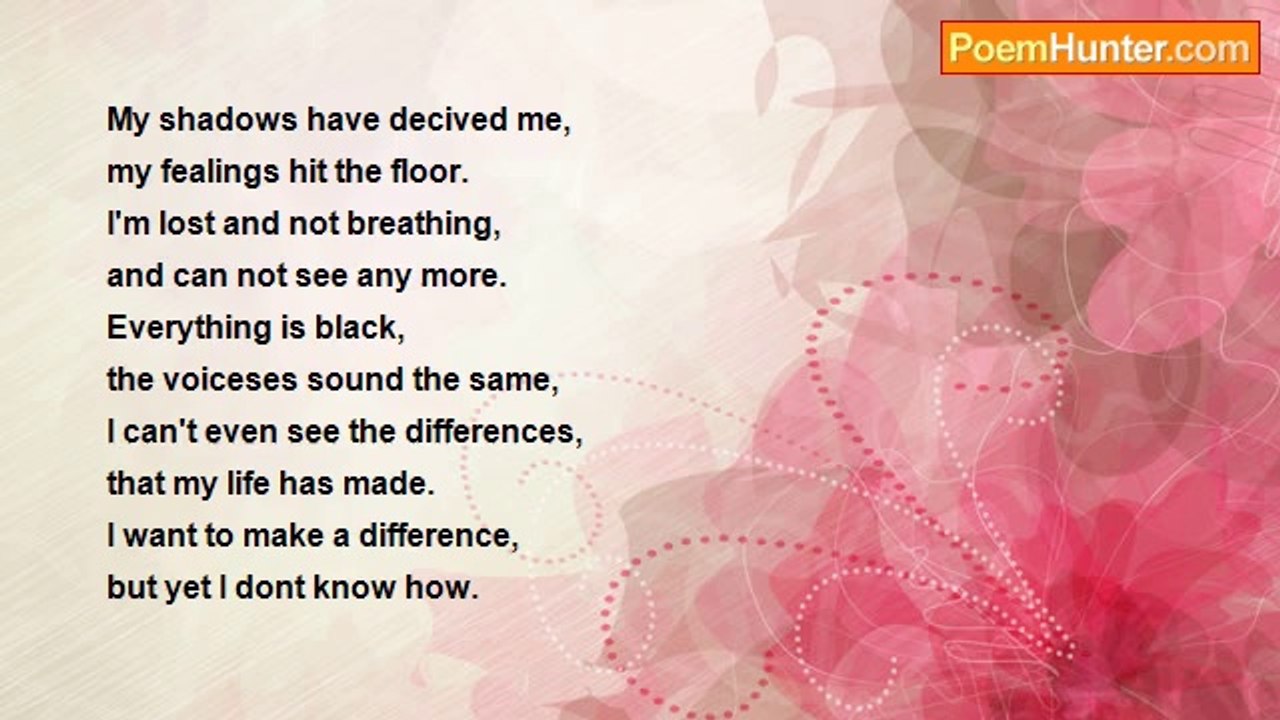 PoemHunter.com

My shadows have decived me,
my fealings hit the floor.
I'm lost and not breathing,
and can not see any more.
Everything is black,
the voiceses sound the same,
I can't even see the differences,
that my life has made.
I want to make a difference,
but yet I dont know how.